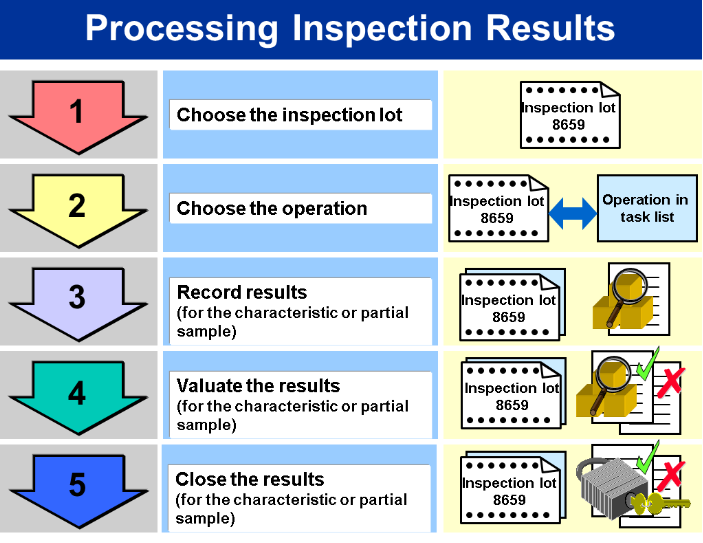 Processing Inspection Results

1

Choose the inspection lot

Inspection lot 8659

2

Choose the operation

Inspection lot 8659

Operation in task list

3

Record results
(for the characteristic or partial sample)

Inspection lot 8659

4

Valuate the results
(for the characteristic or partial sample)

Inspection lot 8659

5

Close the results
(for the characteristic or partial sample)

Inspection lot 8659